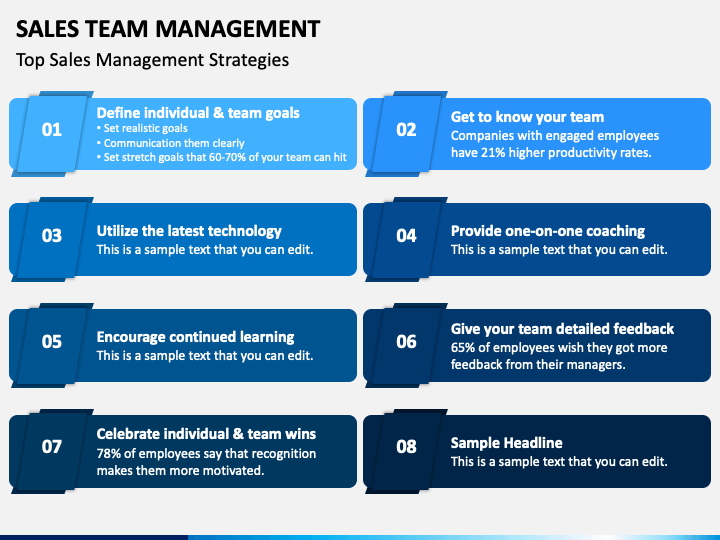 SALES TEAM MANAGEMENT

Top Sales Management Strategies

01

Define individual & team goals
• Set realistic goals
• Communication them clearly
• Set stretch goals that 60-70% of your team can hit

02

Get to know your team
Companies with engaged employees have 21% higher productivity rates.

03

Utilize the latest technology
This is a sample text that you can edit.

04

Provide one-on-one coaching
This is a sample text that you can edit.

05

Encourage continued learning
This is a sample text that you can edit.

06

Give your team detailed feedback
65% of employees wish they got more feedback from their managers.

07

Celebrate individual & team wins
78% of employees say that recognition makes them more motivated.

08

Sample Headline
This is a sample text that you can edit.